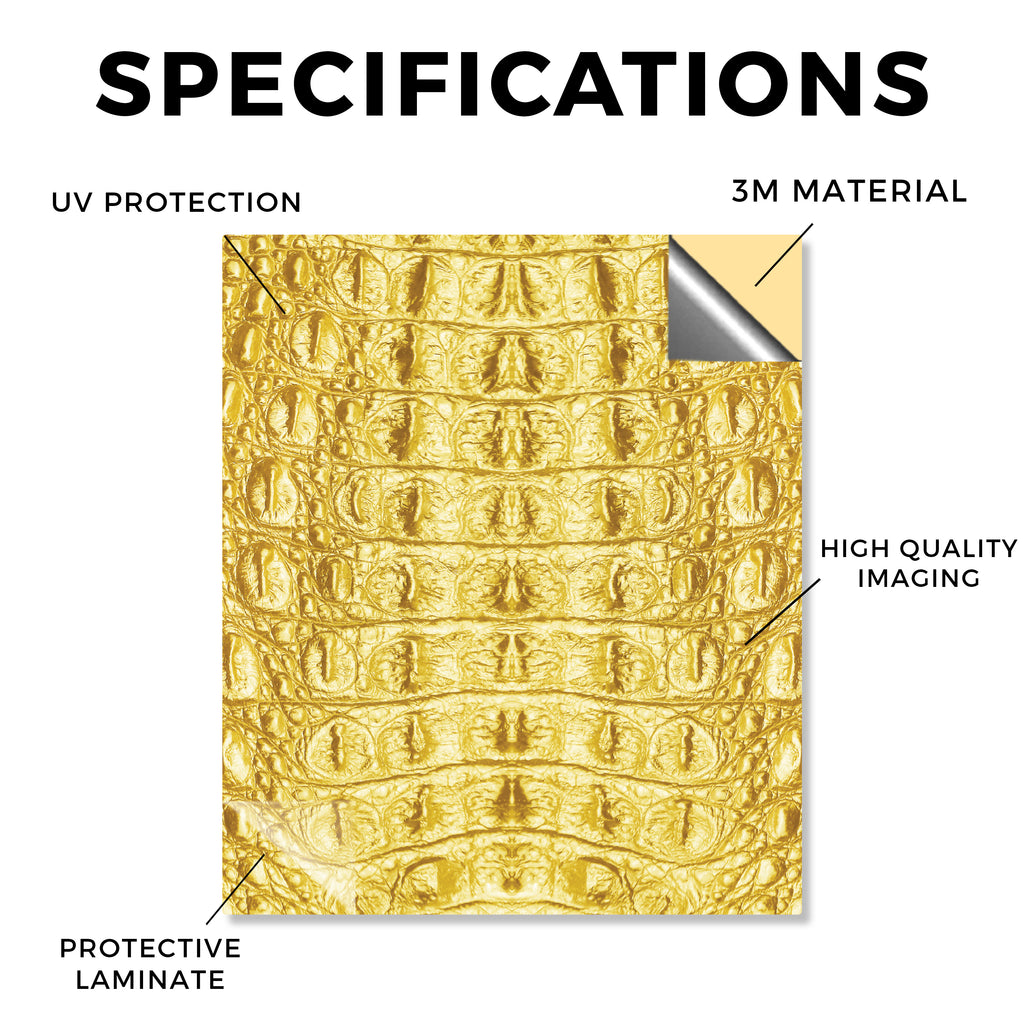 SPECIFICATIONS

UV PROTECTION

3M MATERIAL

HIGH QUALITY IMAGING

PROTECTIVE LAMINATE